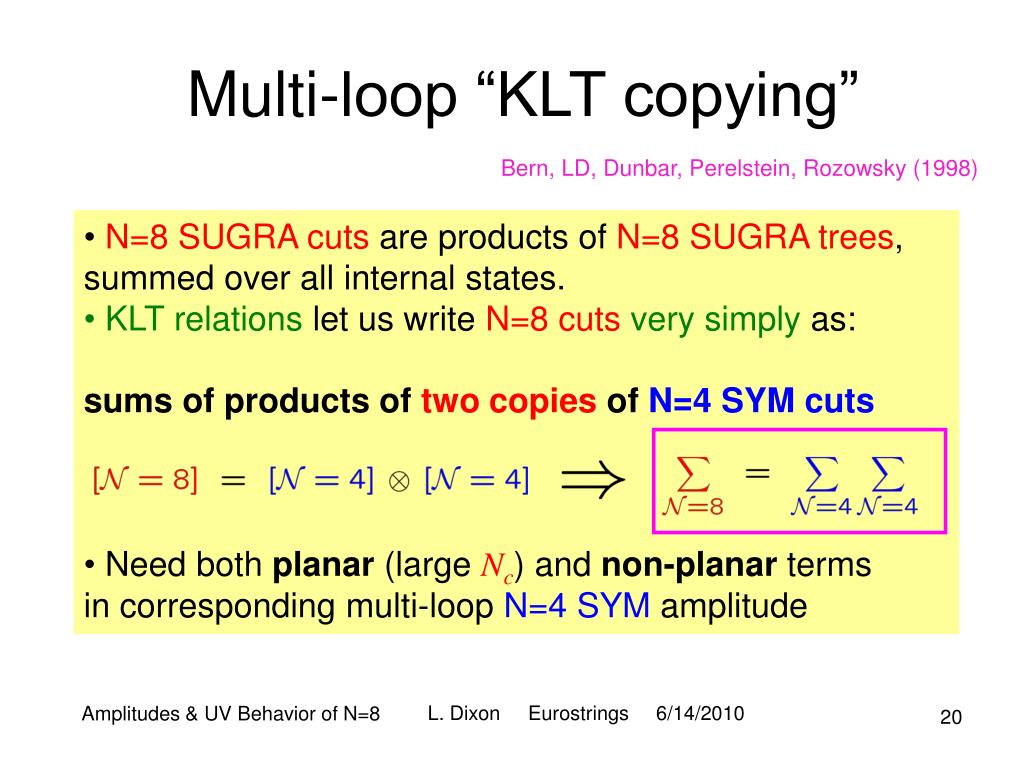 Multi-loop “KLT copying”

Bern, LD, Dunbar, Perelstein, Rozowsky (1998)

• N=8 SUGRA cuts are products of N=8 SUGRA trees, summed over all internal states.
• KLT relations let us write N=8 cuts very simply as:

sums of products of two copies of N=4 SYM cuts

$[\mathcal{N}=8] = [\mathcal{N}=4] \otimes [\mathcal{N}=4] \Rightarrow \sum_{\mathcal{N}=8} = \sum_{\mathcal{N}=4} \sum_{\mathcal{N}=4}$

• Need both planar (large $N_c$) and non-planar terms in corresponding multi-loop N=4 SYM amplitude

Amplitudes & UV Behavior of N=8 L. Dixon Eurostrings 6/14/2010 20